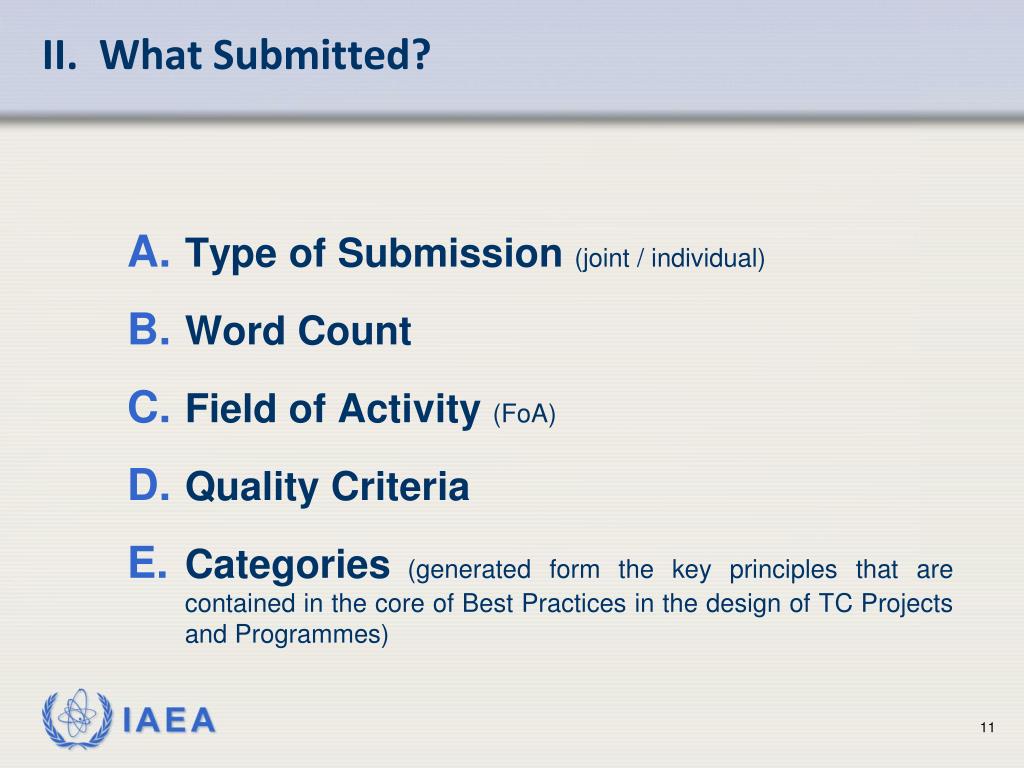 II. What Submitted?

A. Type of Submission (joint / individual)

B. Word Count

C. Field of Activity (FoA)

D. Quality Criteria

E. Categories (generated form the key principles that are contained in the core of Best Practices in the design of TC Projects and Programmes)

IAEA

11